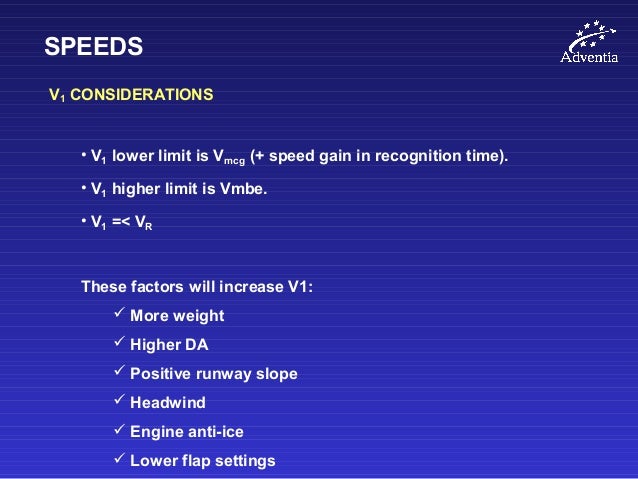 SPEEDS

Adventia

$V_1$ CONSIDERATIONS

• $V_1$ lower limit is $V_{mcg}$ (+ speed gain in recognition time).

• $V_1$ higher limit is Vmbe.

• $V_1$ =< $V_R$

These factors will increase V1:

✓ More weight

✓ Higher DA

✓ Positive runway slope

✓ Headwind

✓ Engine anti-ice

✓ Lower flap settings